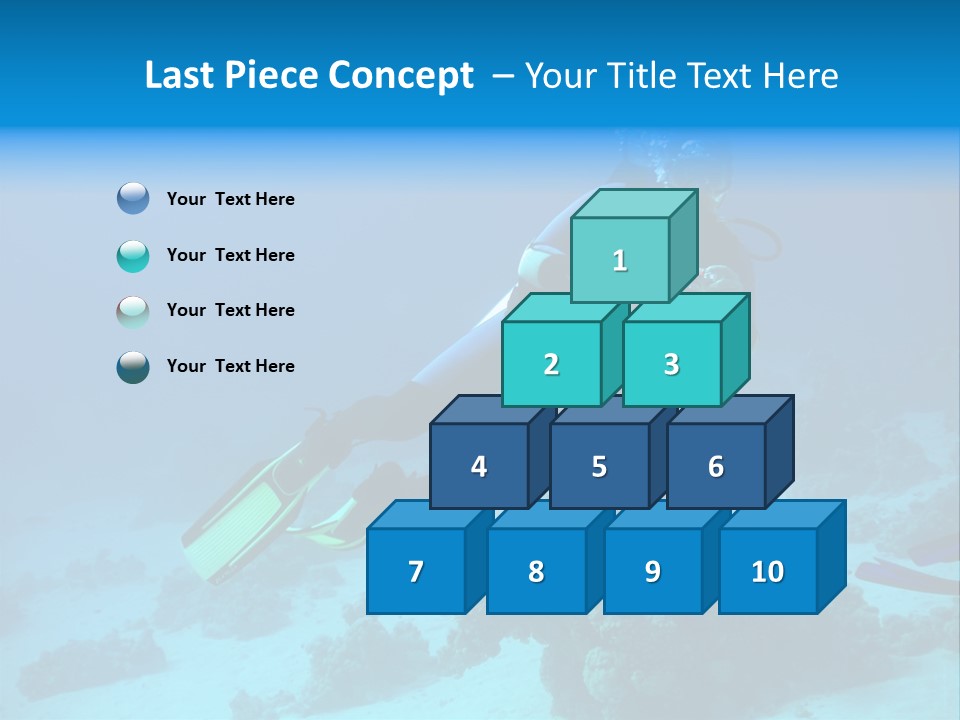 Last Piece Concept – Your Title Text Here

Your Text Here

Your Text Here

Your Text Here

Your Text Here

1

2 3

4 5 6

7 8 9 10